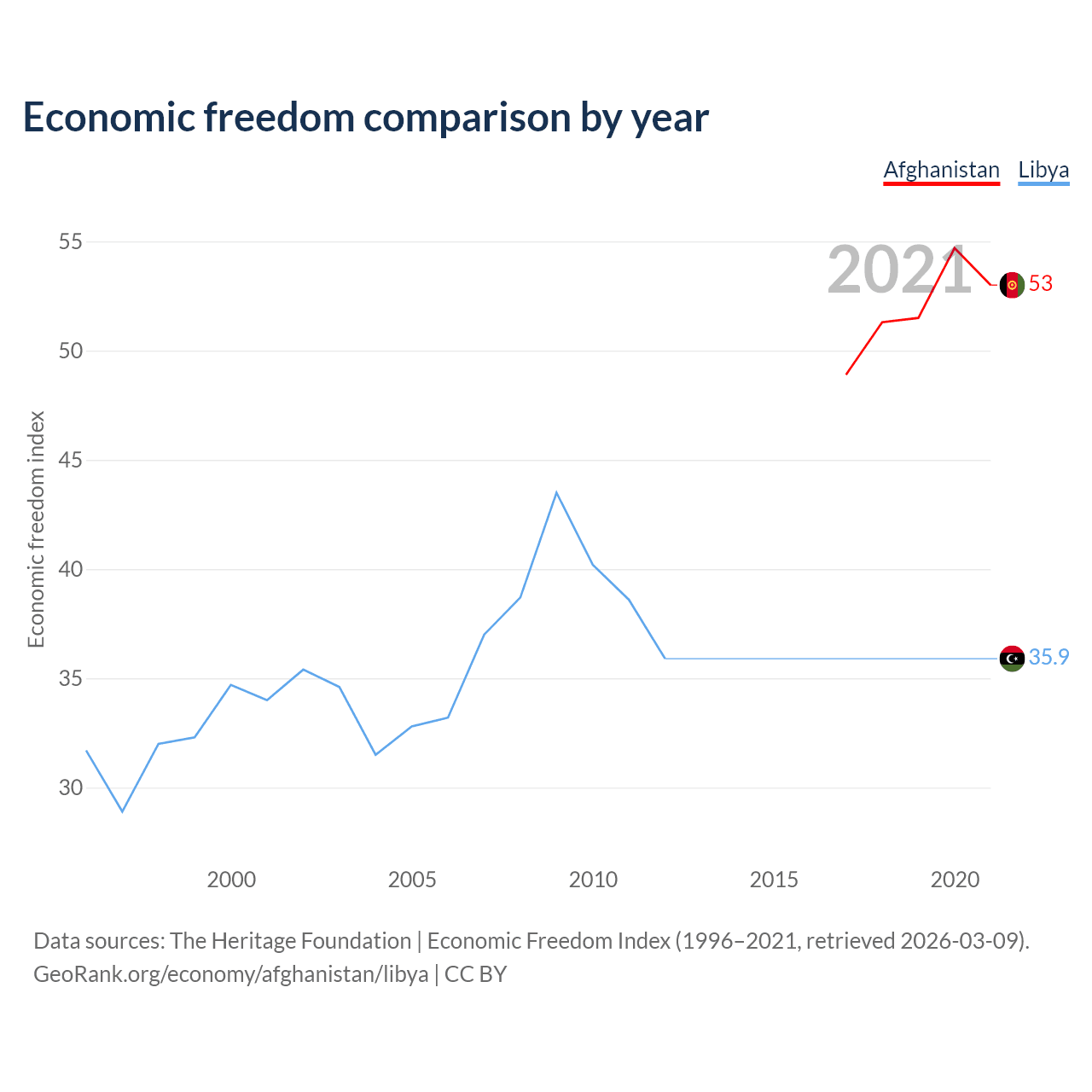 Economic freedom comparison by year

Afghanistan Libya

2021

Economic freedom index

55
50
45
40
35
30

53
35.9

2000 2005 2010 2015 2020

Data sources: The Heritage Foundation | Economic Freedom Index (1996–2021, retrieved 2026-03-09).
GeoRank.org/economy/afghanistan/libya | CC BY